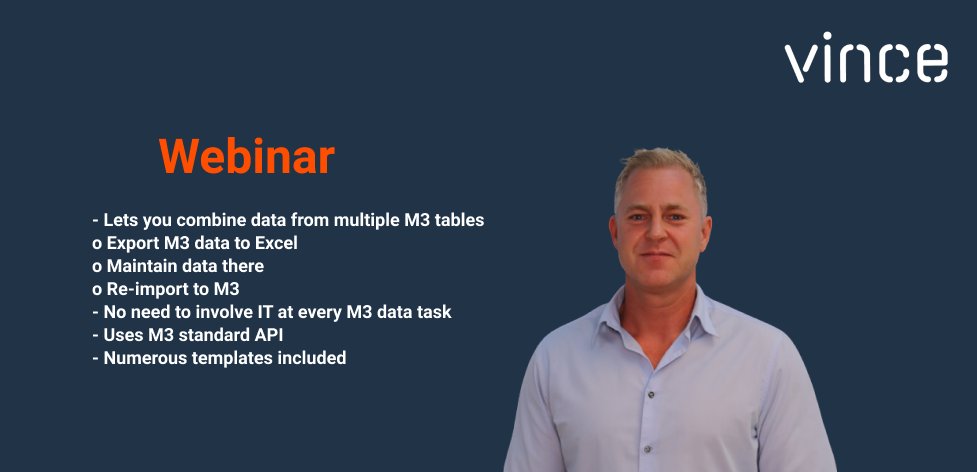 vince

Webinar

- Lets you combine data from multiple M3 tables
o Export M3 data to Excel
o Maintain data there
o Re-import to M3
- No need to involve IT at every M3 data task
- Uses M3 standard API
- Numerous templates included